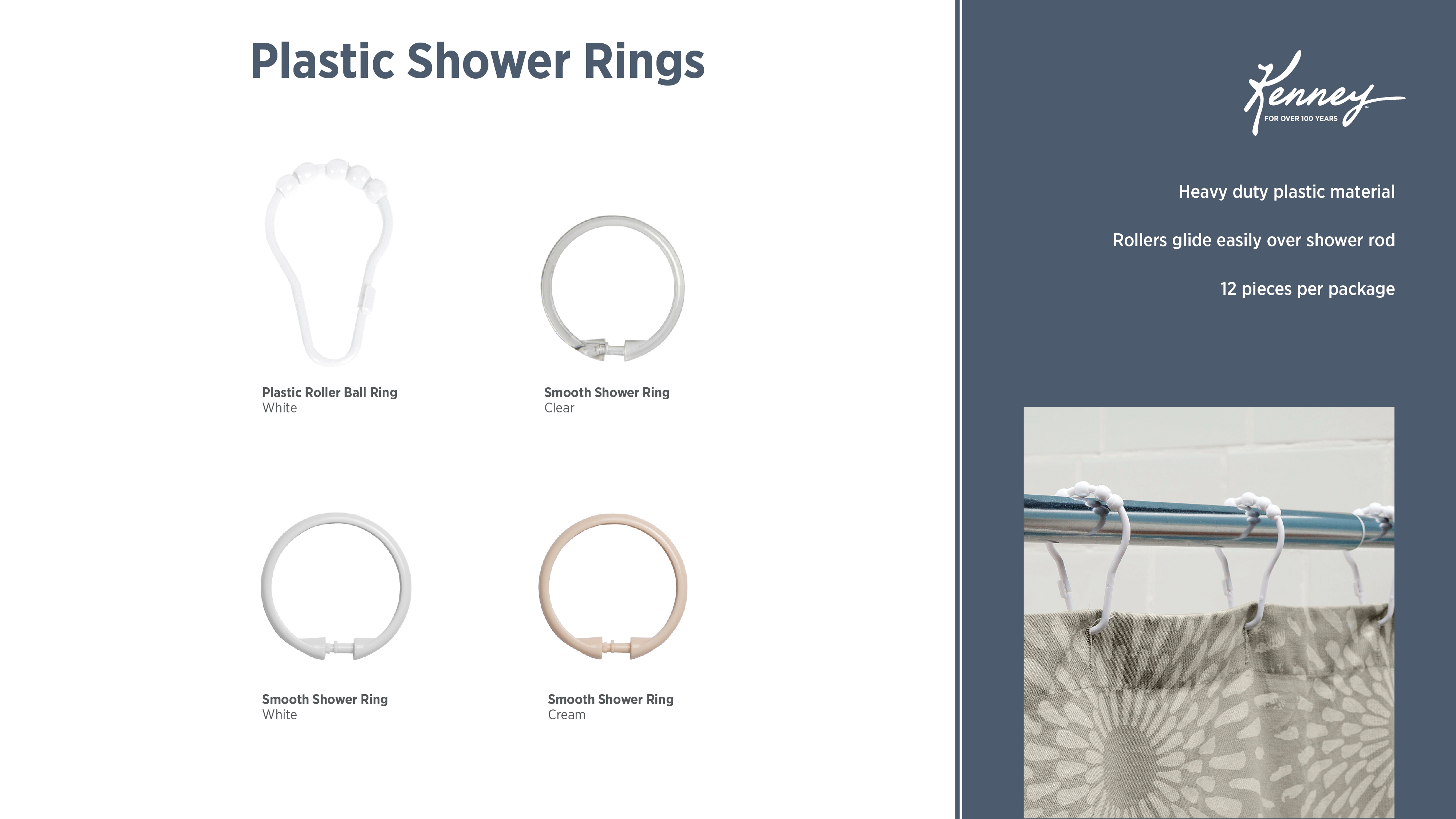 Plastic Shower Rings

Plastic Roller Ball Ring
White

Smooth Shower Ring
Clear

Smooth Shower Ring
White

Smooth Shower Ring
Cream

Kenney
FOR OVER 100 YEARS

Heavy duty plastic material

Rollers glide easily over shower rod

12 pieces per package